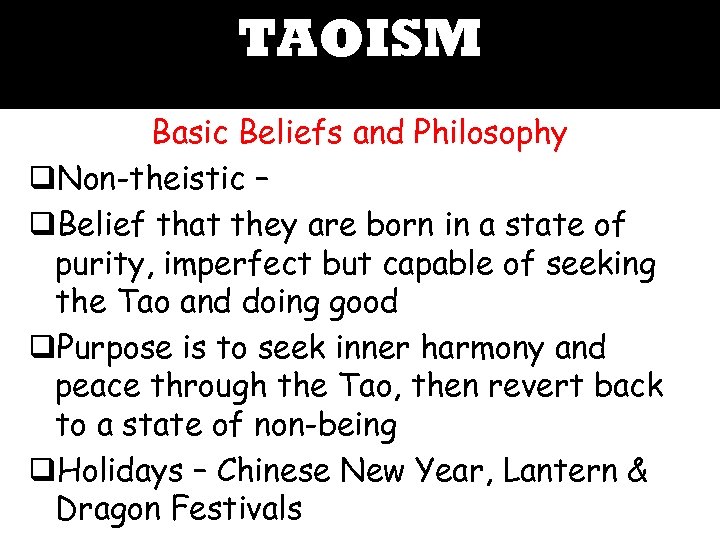 TAOISM

Basic Beliefs and Philosophy

❑Non-theistic –

❑Belief that they are born in a state of purity, imperfect but capable of seeking the Tao and doing good

❑Purpose is to seek inner harmony and peace through the Tao, then revert back to a state of non-being

❑Holidays – Chinese New Year, Lantern & Dragon Festivals